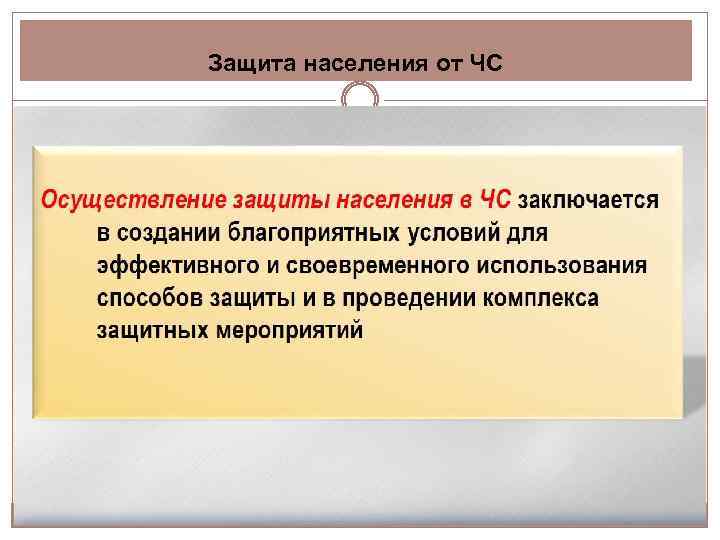 Защита населения от ЧС

Осуществление защиты населения в ЧС заключается в создании благоприятных условий для эффективного и своевременного использования способов защиты и в проведении комплекса защитных мероприятий